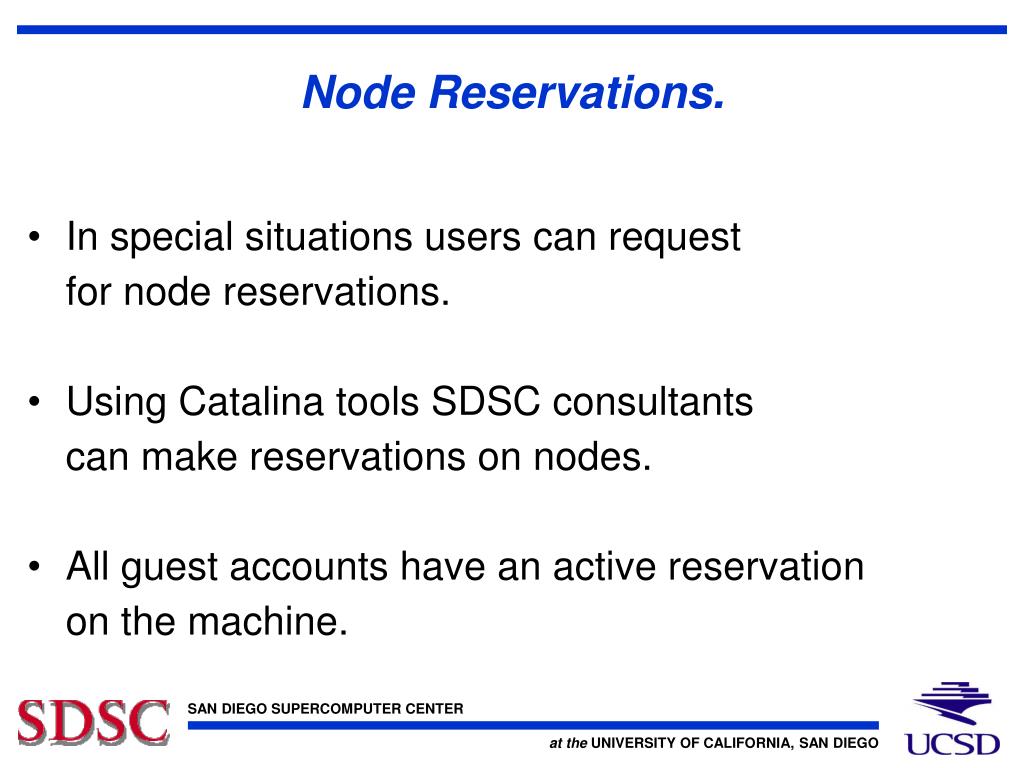 Node Reservations.

• In special situations users can request for node reservations.

• Using Catalina tools SDSC consultants can make reservations on nodes.

• All guest accounts have an active reservation on the machine.

SDSC SAN DIEGO SUPERCOMPUTER CENTER

at the UNIVERSITY OF CALIFORNIA, SAN DIEGO

UCSD